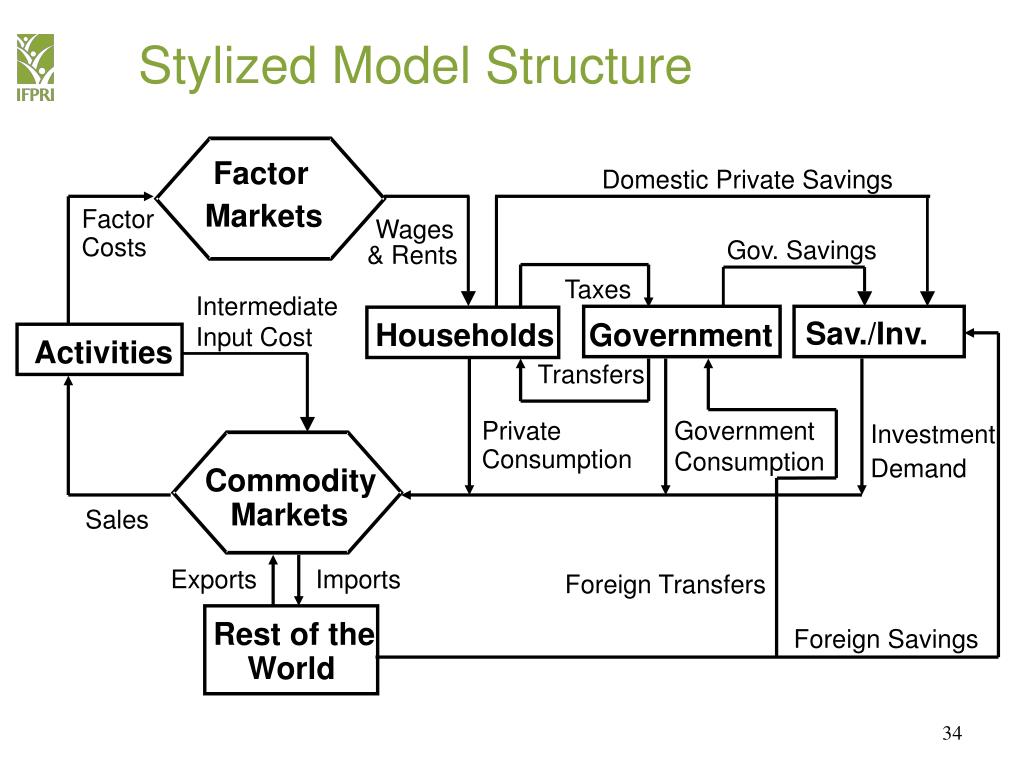 IFPRI

Stylized Model Structure

Factor Markets

Domestic Private Savings

Factor Costs

Wages & Rents

Gov. Savings

Taxes

Intermediate Input Cost

Activities

Households

Government

Sav./Inv.

Transfers

Private Consumption

Government Consumption

Investment Demand

Commodity Markets

Sales

Exports

Imports

Foreign Transfers

Rest of the World

Foreign Savings

34